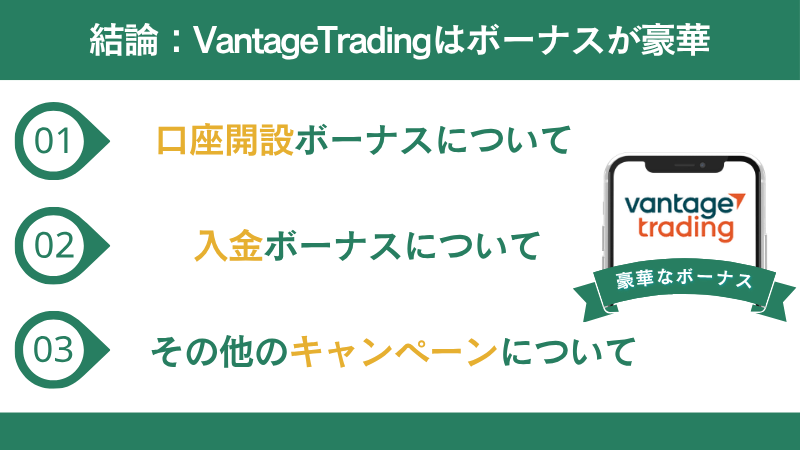 結論：VantageTradingはボーナスが豪華

01
口座開設ボーナスについて

02
入金ボーナスについて

03
その他のキャンペーンについて

vantage
trading

豪華なボーナス